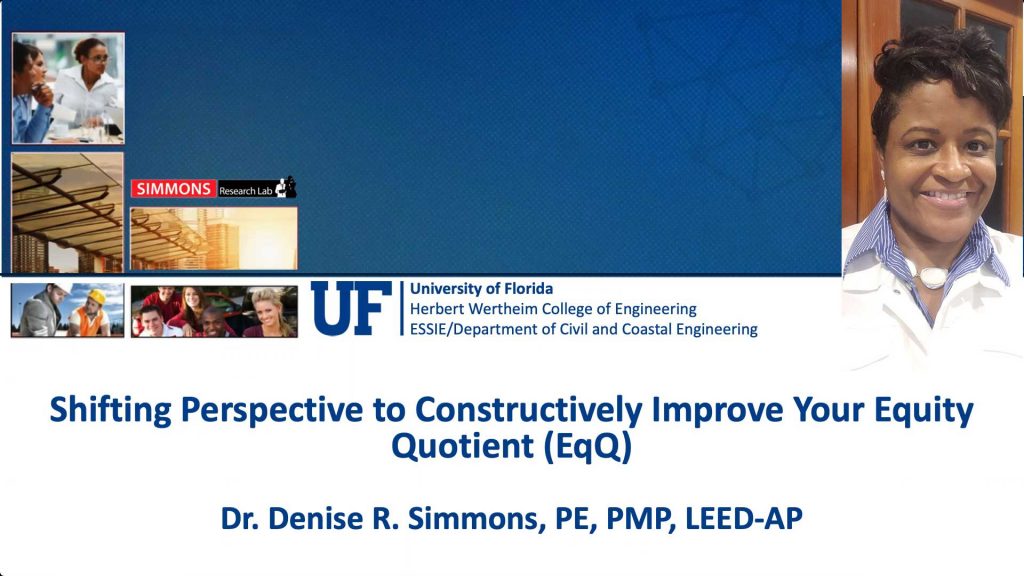 SIMMONS Research Lab

UF University of Florida
Herbert Wertheim College of Engineering
ESSIE/Department of Civil and Coastal Engineering

Shifting Perspective to Constructively Improve Your Equity Quotient (EqQ)

Dr. Denise R. Simmons, PE, PMP, LEED-AP